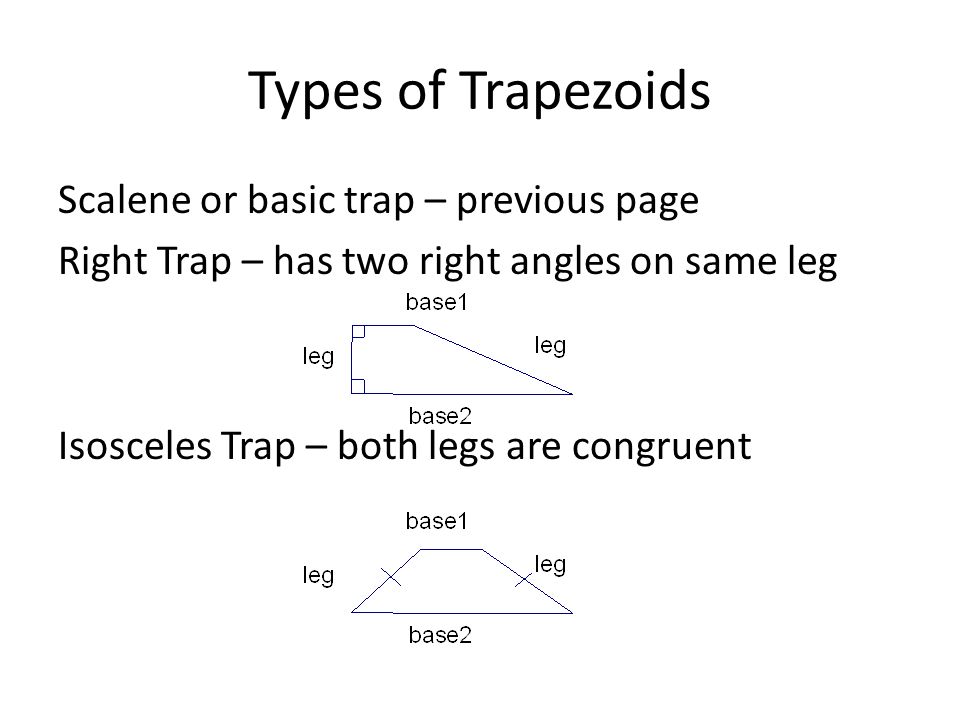 Types of Trapezoids

Scalene or basic trap – previous page

Right Trap – has two right angles on same leg

base1
leg
leg
base2

Isosceles Trap – both legs are congruent

base1
leg
leg
base2